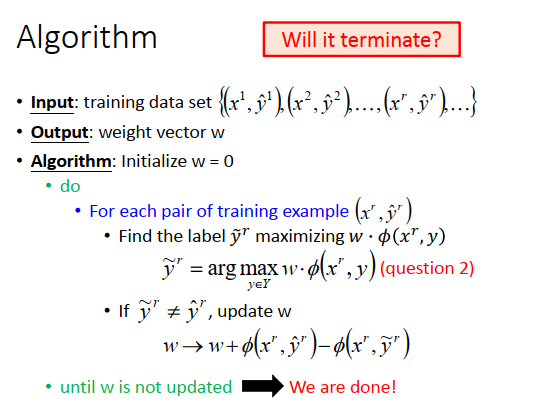 Algorithm

Will it terminate?

• Input: training data set $\{(x^1, \hat{y}^1), (x^2, \hat{y}^2), \ldots, (x^r, \hat{y}^r), \ldots\}$
• Output: weight vector w
• Algorithm: Initialize w = 0
  • do
    • For each pair of training example $(x^r, \hat{y}^r)$
      • Find the label $\tilde{y}^r$ maximizing $w \cdot \phi(x^r, y)$
        $\tilde{y}^r = \arg\max_{y \in Y} w \cdot \phi(x^r, y)$ (question 2)
      • If $\tilde{y}^r \neq \hat{y}^r$, update w
        $w \rightarrow w + \phi(x^r, \hat{y}^r) - \phi(x^r, \tilde{y}^r)$
  • until w is not updated We are done!